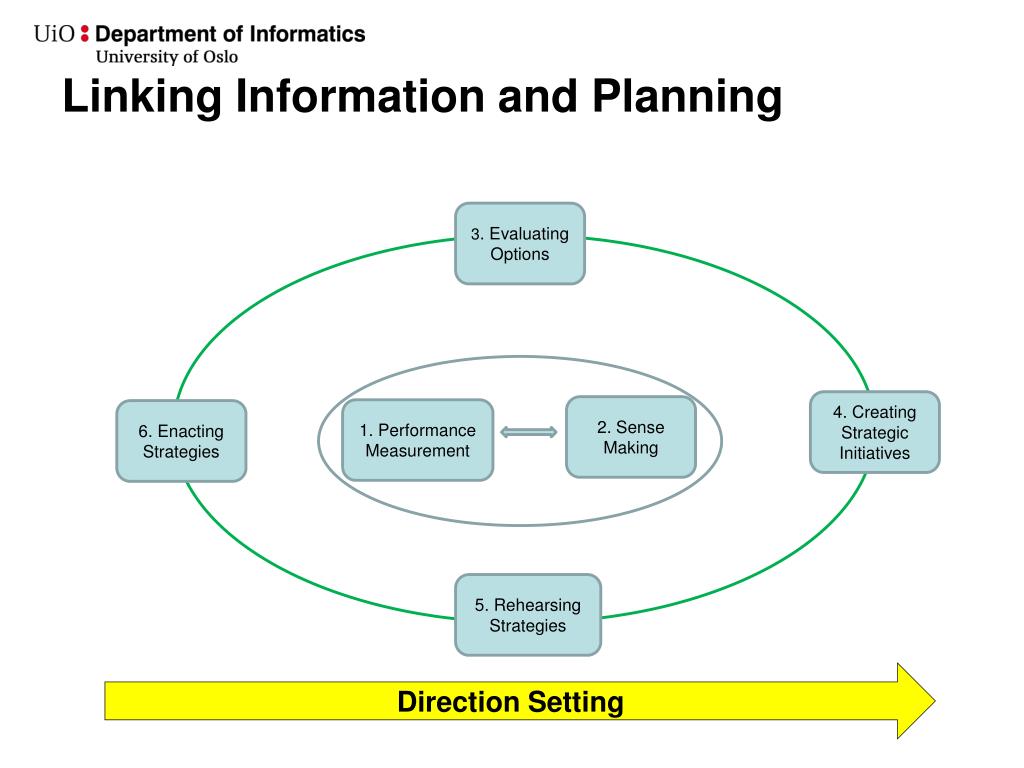 UiO : Department of Informatics
University of Oslo

Linking Information and Planning

3. Evaluating Options

6. Enacting Strategies

1. Performance Measurement

2. Sense Making

4. Creating Strategic Initiatives

5. Rehearsing Strategies

Direction Setting